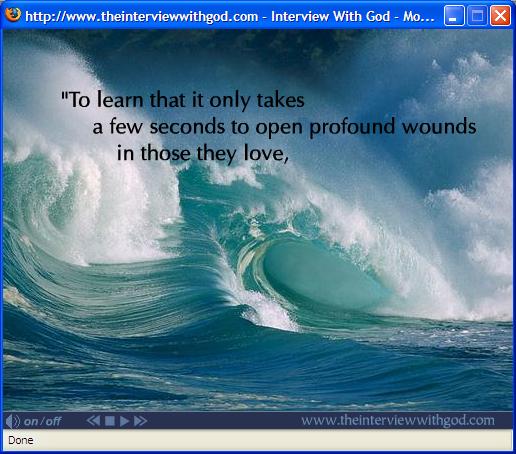 http://www.theinterviewwithgod.com - Interview With God - Mo...

"To learn that it only takes a few seconds to open profound wounds in those they love,

on/off

www.theinterviewwithgod.com

Done